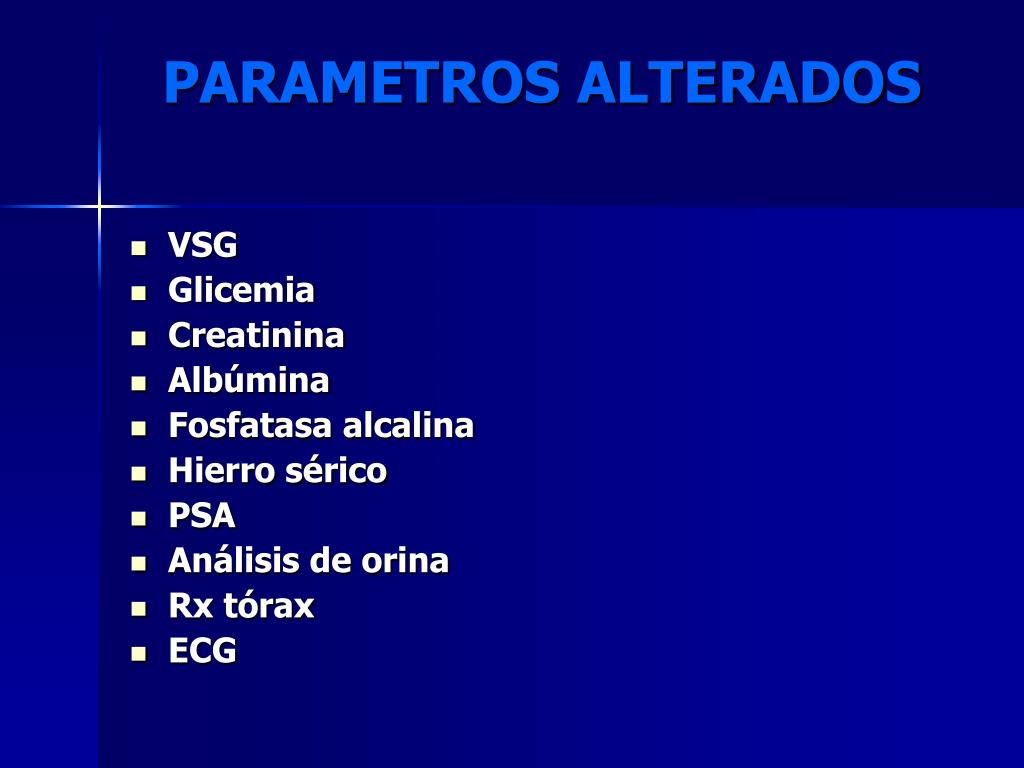 PARAMETROS ALTERADOS

- VSG
- Glicemia
- Creatinina
- Albúmina
- Fosfatasa alcalina
- Hierro sérico
- PSA
- Análisis de orina
- Rx tórax
- ECG